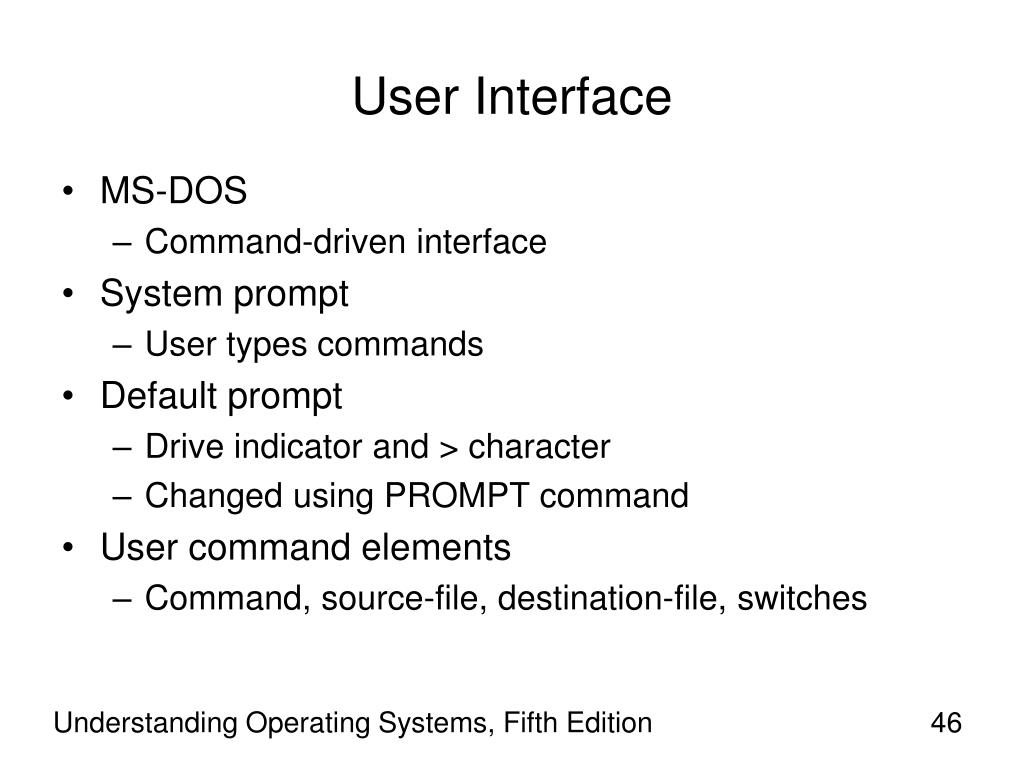 User Interface

• MS-DOS
– Command-driven interface
• System prompt
– User types commands
• Default prompt
– Drive indicator and > character
– Changed using PROMPT command
• User command elements
– Command, source-file, destination-file, switches

Understanding Operating Systems, Fifth Edition

46